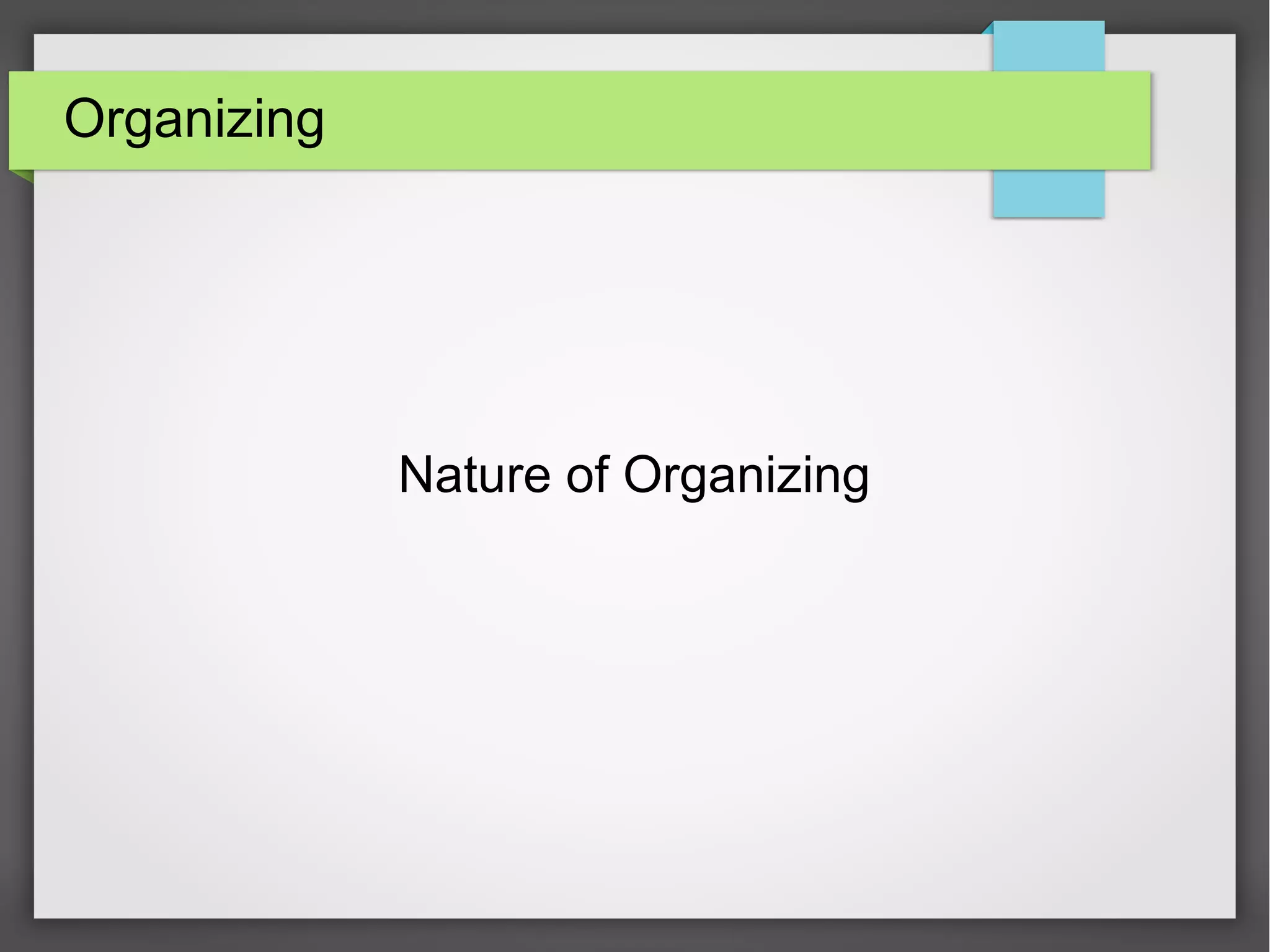 Organizing

Nature of Organizing